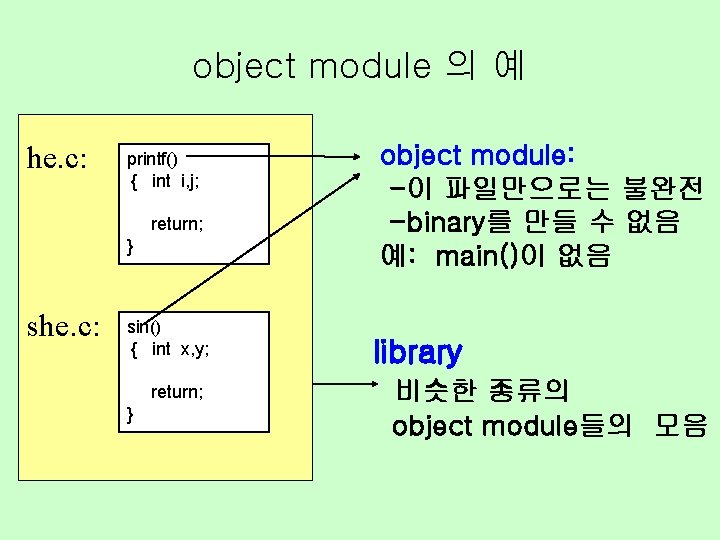 object module 의 예

he.c:

printf()
{ int i,j;

return;
}

she.c:

sin()
{ int x,y;

return;
}

object module:
-이 파일만으로는 불완전
-binary를 만들 수 없음
예: main()이 없음

library
비슷한 종류의
object module들의 모음